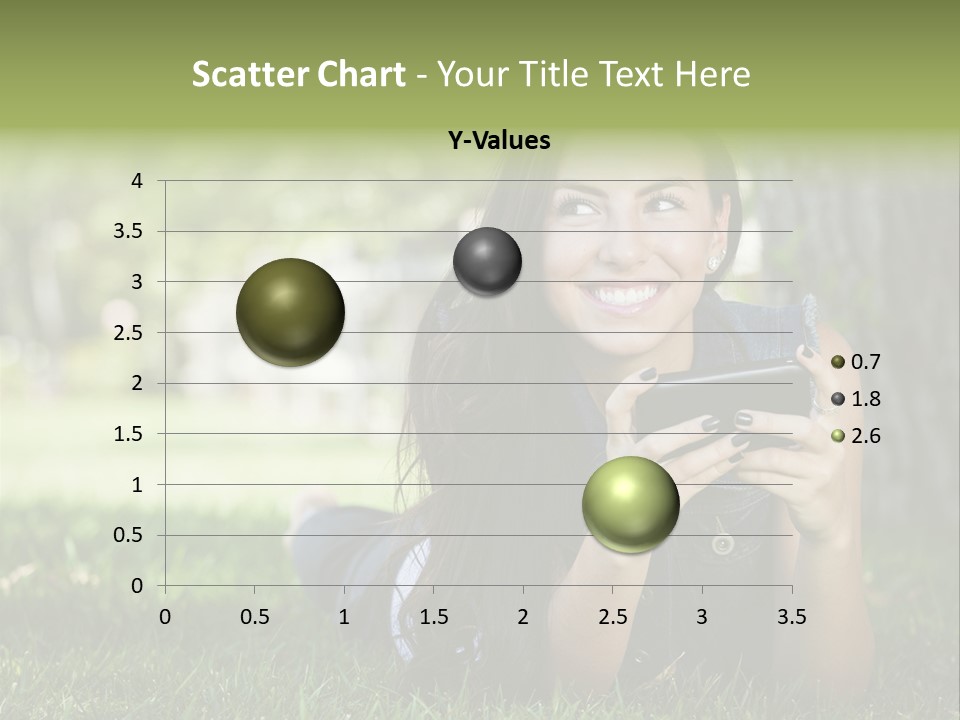 Scatter Chart - Your Title Text Here

Y-Values

4
3.5
3
2.5
2
1.5
1
0.5
0

0 0.5 1 1.5 2 2.5 3 3.5

0.7
1.8
2.6